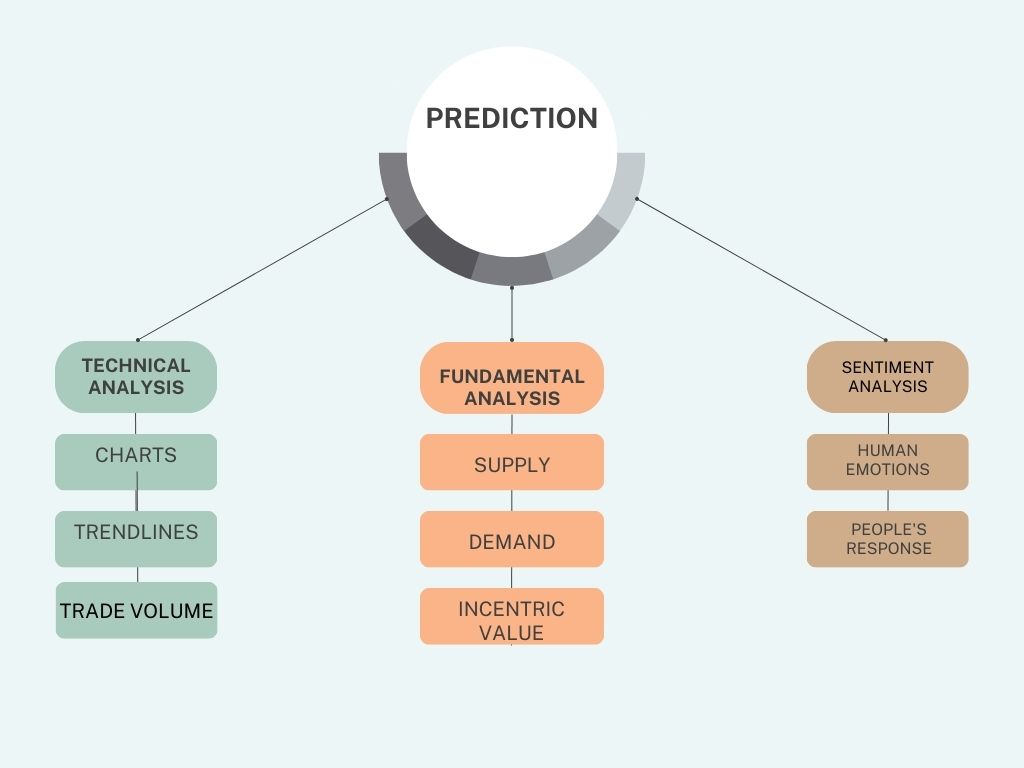 PREDICTION

TECHNICAL ANALYSIS

CHARTS

TRENDLINES

TRADE VOLUME

FUNDAMENTAL ANALYSIS

SUPPLY

DEMAND

INCENTRIC VALUE

SENTIMENT ANALYSIS

HUMAN EMOTIONS

PEOPLE'S RESPONSE